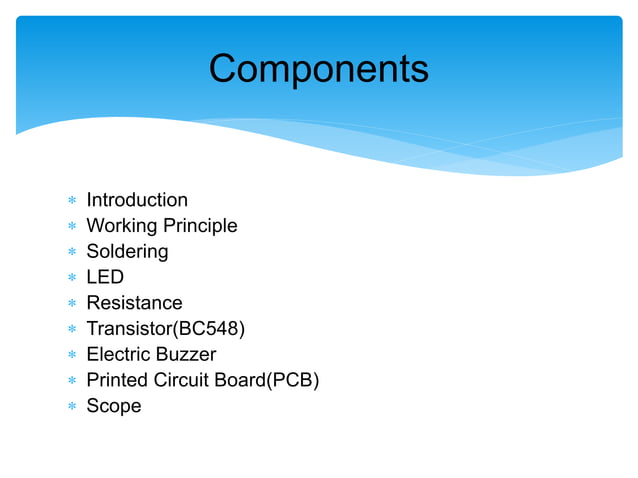 Components

* Introduction
* Working Principle
* Soldering
* LED
* Resistance
* Transistor(BC548)
* Electric Buzzer
* Printed Circuit Board(PCB)
* Scope